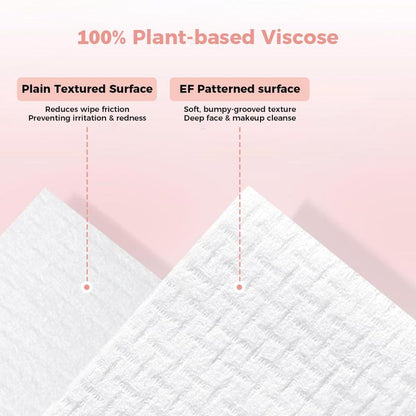 100% Plant-based Viscose

Plain Textured Surface

Reduces wipe friction
Preventing irritation & redness

EF Patterned surface

Soft, bumpy-grooved texture
Deep face & makeup cleanse